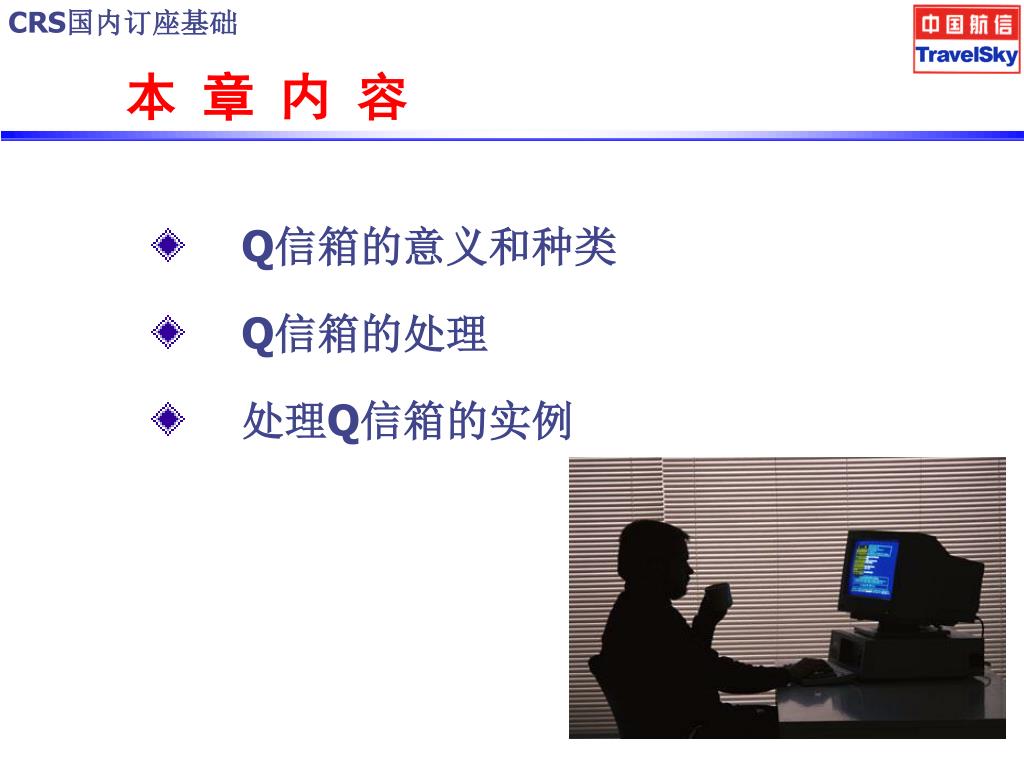 CRS国内订座基础

中国航信
TravelSky

本 章 内 容

Q信箱的意义和种类

Q信箱的处理

处理Q信箱的实例